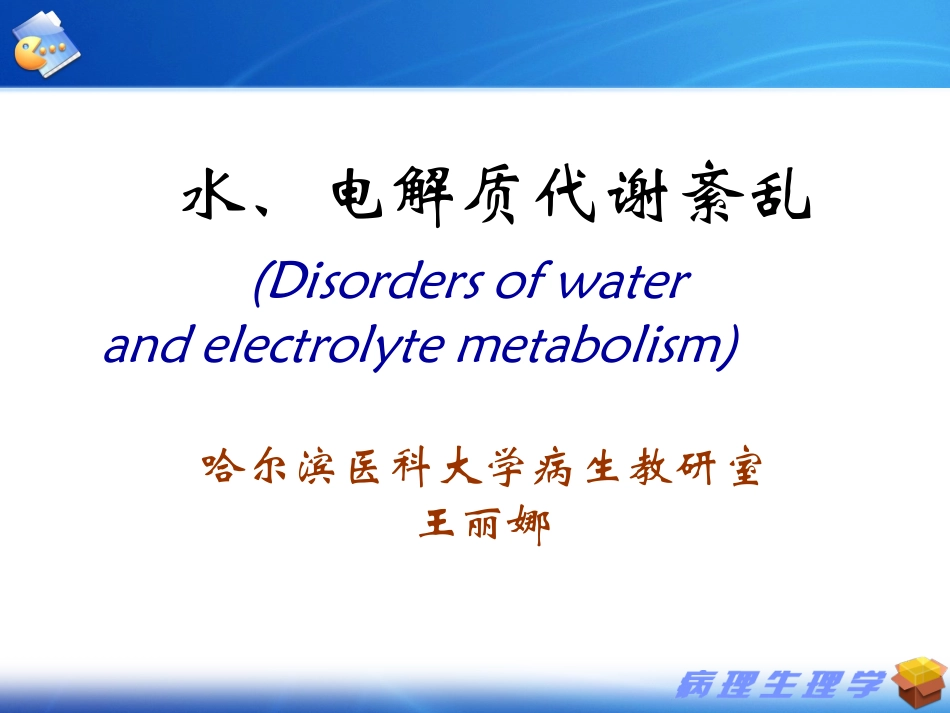 水、电解质代谢紊乱

(Disorders of water and electrolyte metabolism)

哈尔滨医科大学病生教研室
王丽娜

病理生理学